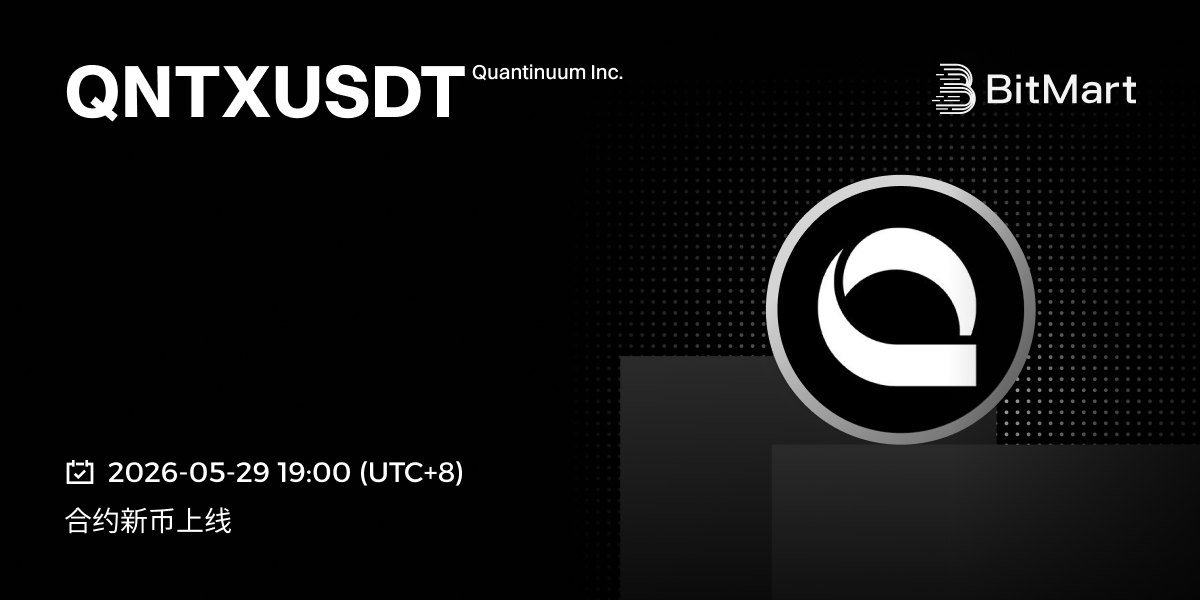 QNTXUSDT Quantinuum Inc.

BitMart

2026-05-29 19:00 (UTC+8)

合约新币上线